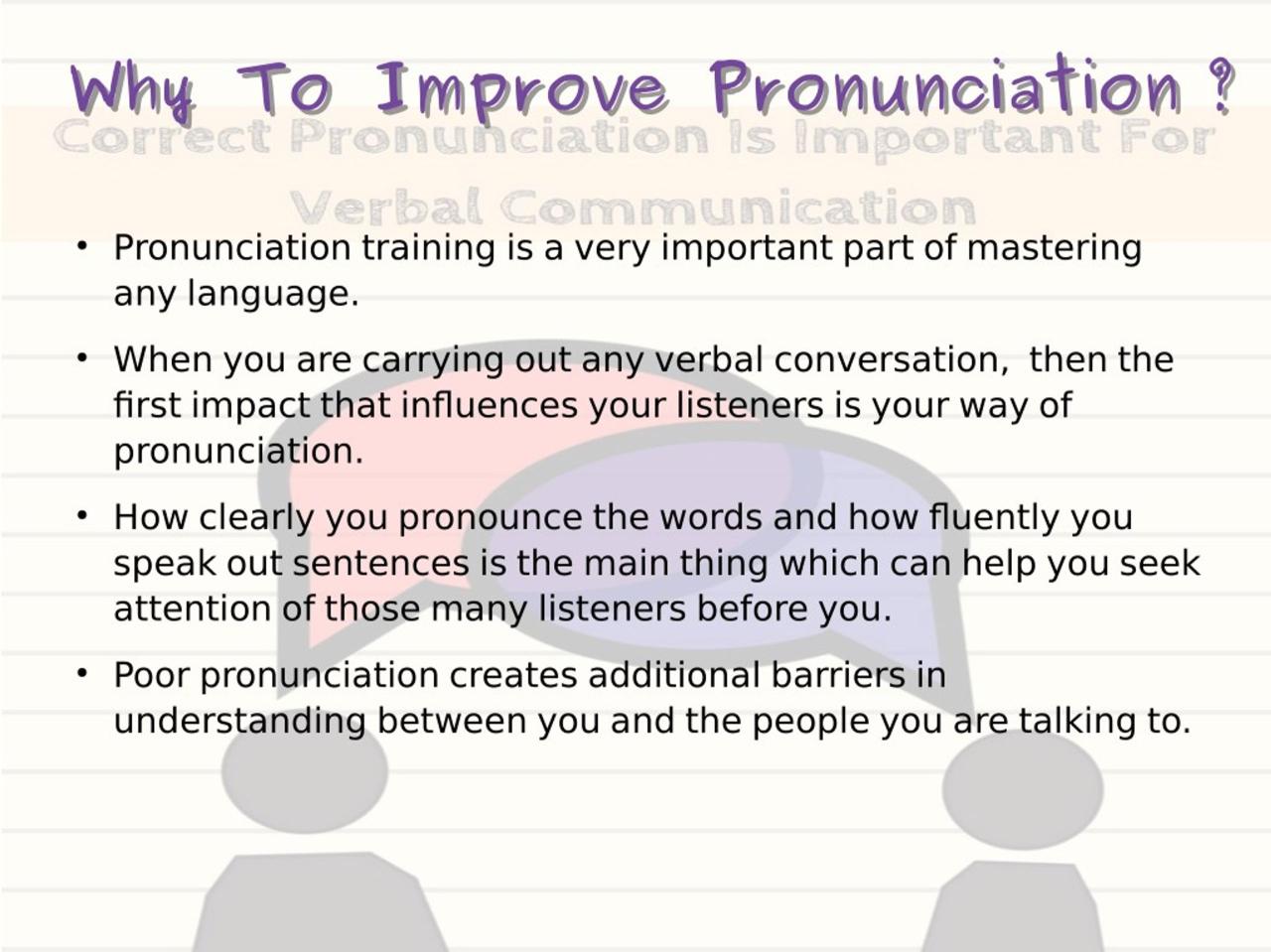 Why To Improve Pronunciation ?

Correct Pronunciation Is Important For Verbal Communication

• Pronunciation training is a very important part of mastering any language.

• When you are carrying out any verbal conversation, then the first impact that influences your listeners is your way of pronunciation.

• How clearly you pronounce the words and how fluently you speak out sentences is the main thing which can help you seek attention of those many listeners before you.

• Poor pronunciation creates additional barriers in understanding between you and the people you are talking to.